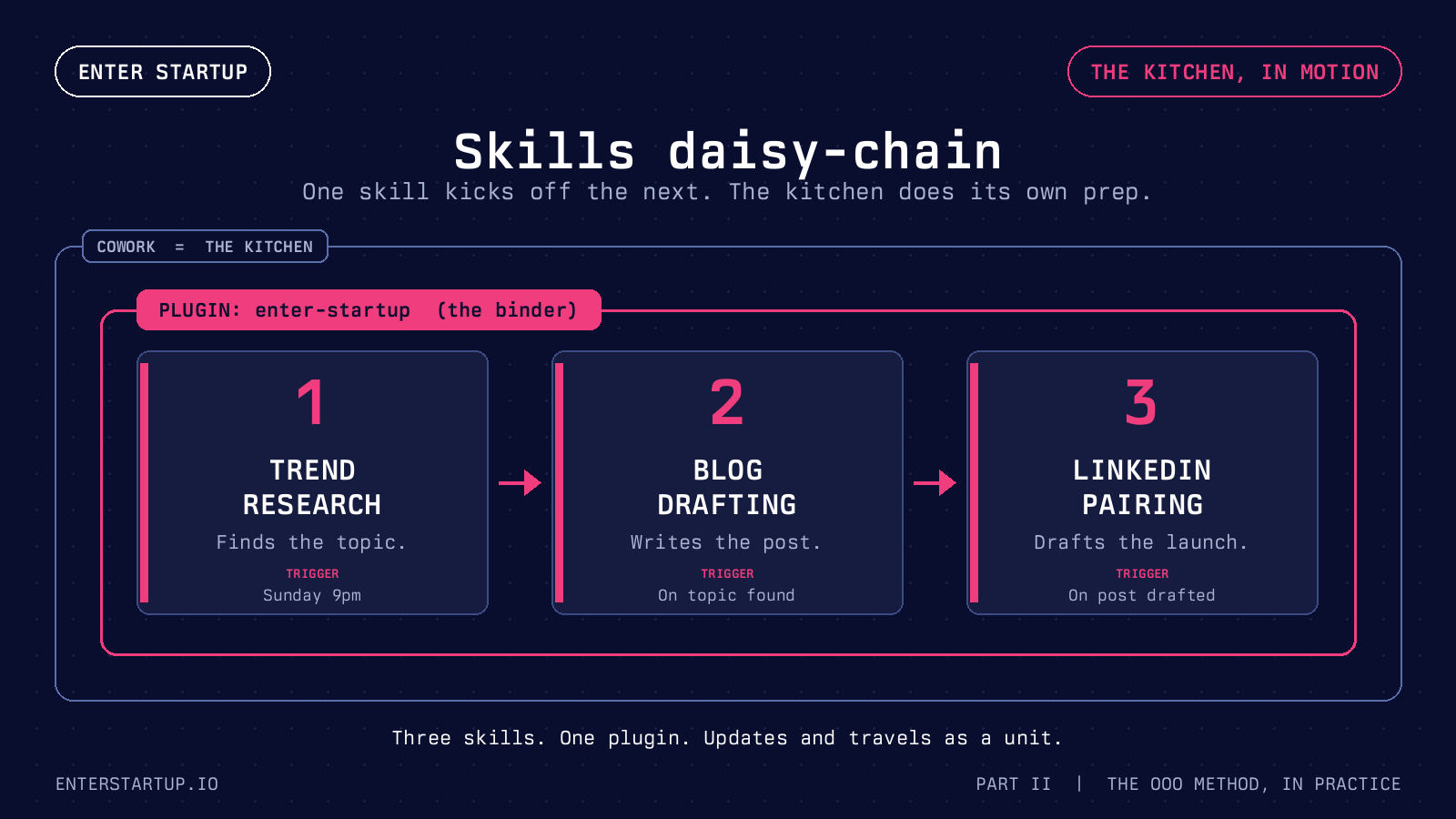 ENTER STARTUP

THE KITCHEN, IN MOTION

Skills daisy-chain

One skill kicks off the next. The kitchen does its own prep.

COWORK = THE KITCHEN

PLUGIN: enter-startup (the binder)

1

TREND RESEARCH

Finds the topic.

TRIGGER

Sunday 9pm

2

BLOG DRAFTING

Writes the post.

TRIGGER

On topic found

3

LINKEDIN PAIRING

Drafts the launch.

TRIGGER

On post drafted

Three skills. One plugin. Updates and travels as a unit.

ENTERSTARTUP.IO

PART II | THE OOO METHOD, IN PRACTICE